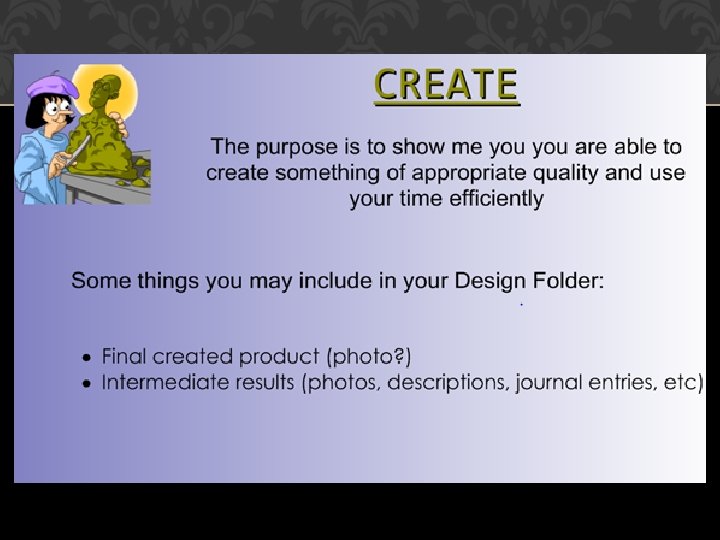 CREATE

The purpose is to show me you you are able to create something of appropriate quality and use your time efficiently

Some things you may include in your Design Folder:

• Final created product (photo?)
• Intermediate results (photos, descriptions, journal entries, etc)